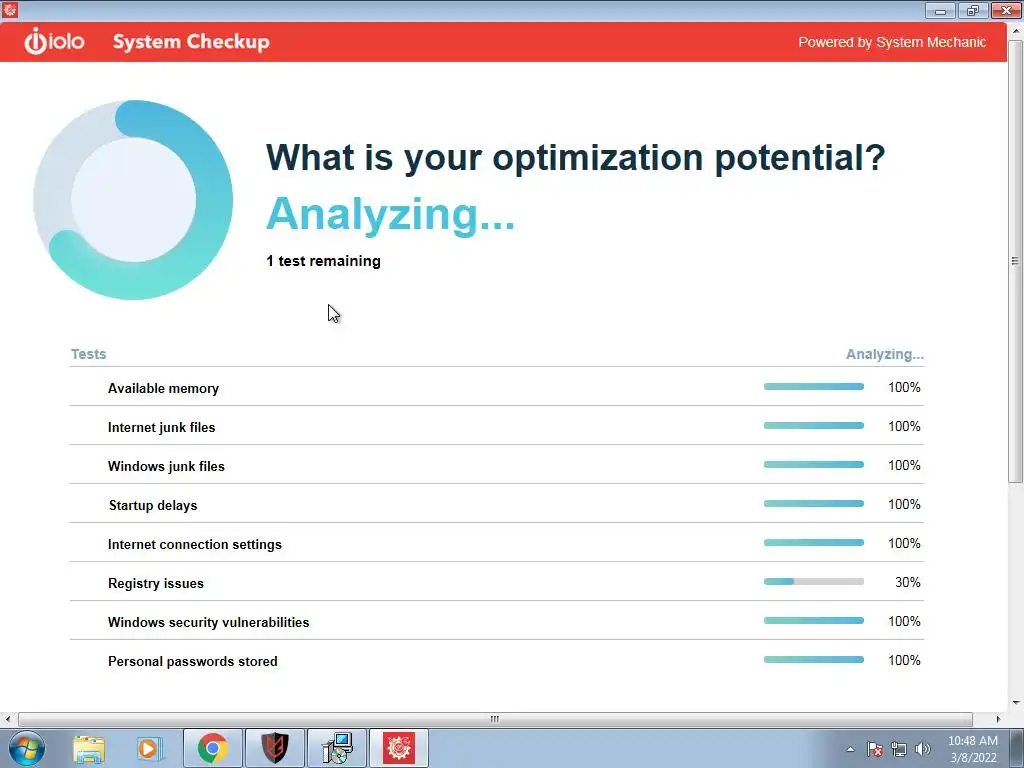 iolo System Checkup

Powered by System Mechanic

What is your optimization potential?

Analyzing...

1 test remaining

| Tests | Analyzing... |
|---|---|
| Available memory | 100% |
| Internet junk files | 100% |
| Windows junk files | 100% |
| Startup delays | 100% |
| Internet connection settings | 100% |
| Registry issues | 30% |
| Windows security vulnerabilities | 100% |
| Personal passwords stored | 100% |

10:48 AM
3/8/2022